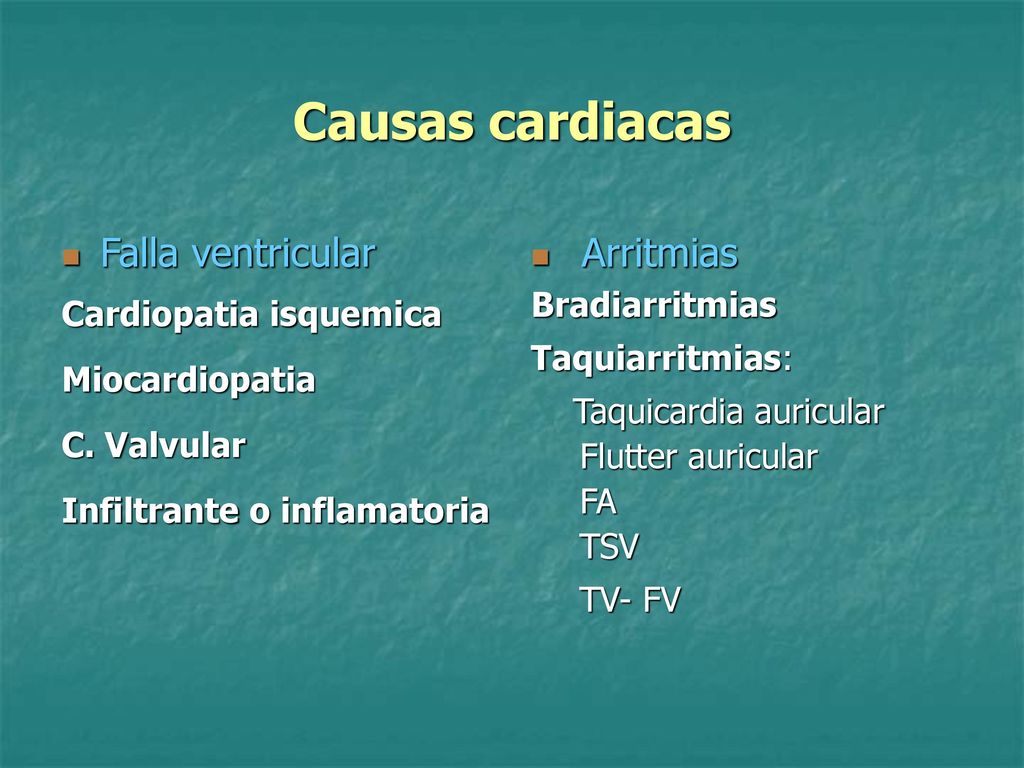 Causas cardiacas

Falla ventricular

Cardiopatia isquemica

Miocardiopatia

C. Valvular

Infiltrante o inflamatoria

Arritmias

Bradiarritmias

Taquiarritmias:

Taquicardia auricular
Flutter auricular
FA
TSV
TV- FV